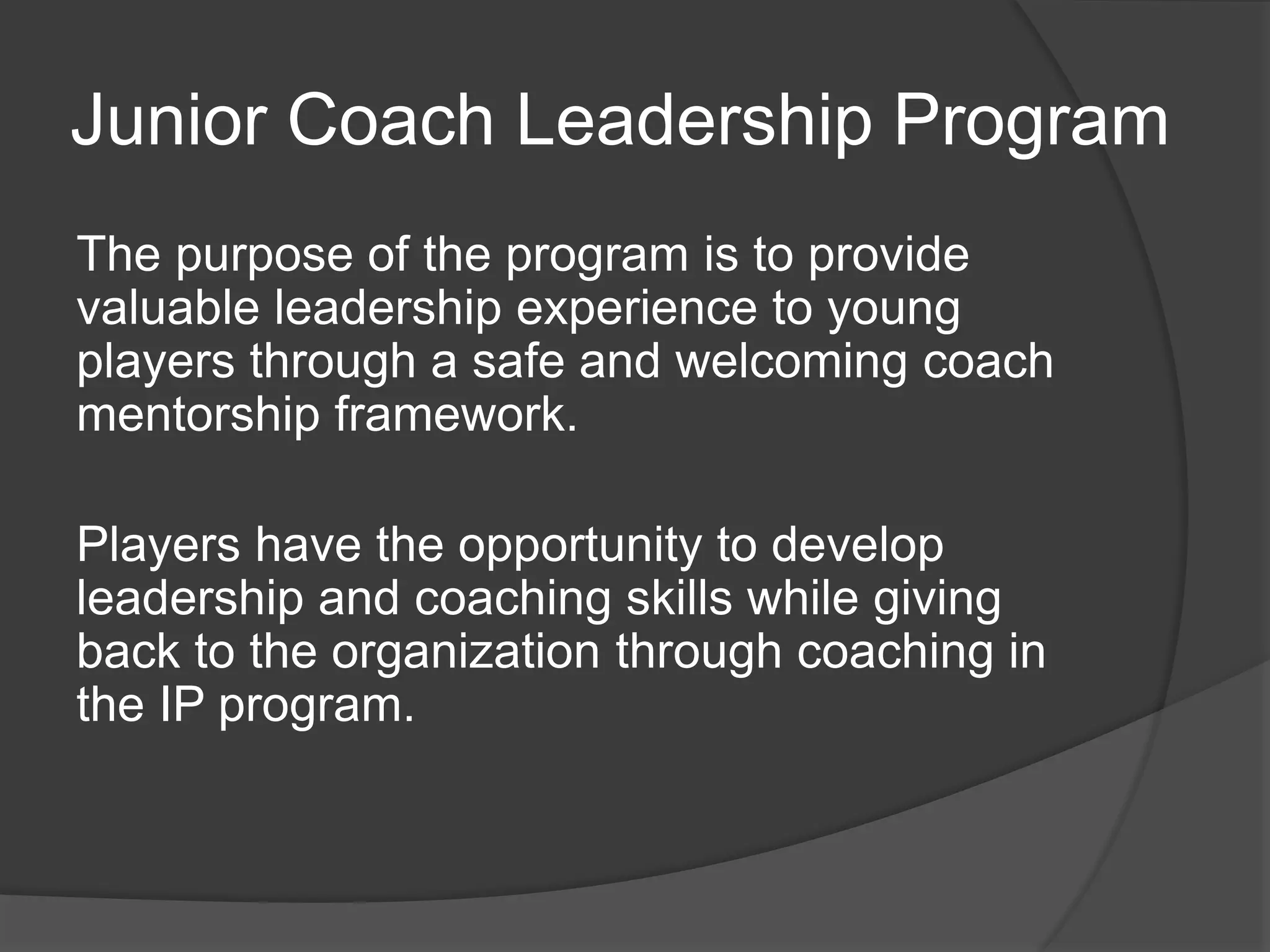 Junior Coach Leadership Program

The purpose of the program is to provide valuable leadership experience to young players through a safe and welcoming coach mentorship framework.

Players have the opportunity to develop leadership and coaching skills while giving back to the organization through coaching in the IP program.